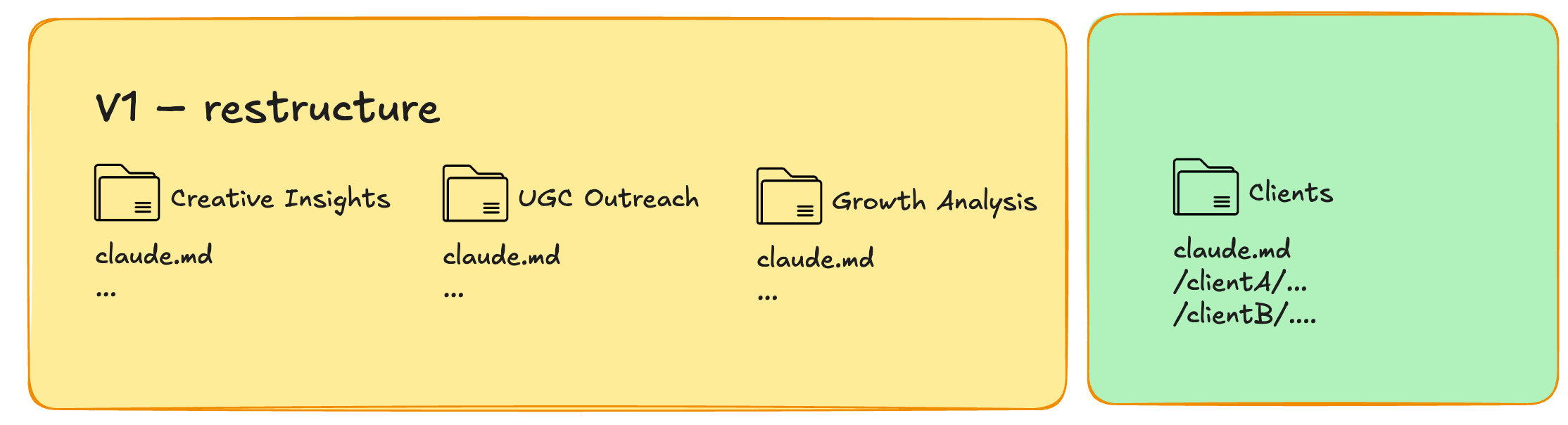 V1 – restructure

Creative Insights
claude.md
...

UGC Outreach
claude.md
...

Growth Analysis
claude.md
...

Clients
claude.md
/clientA/...
/clientB/....